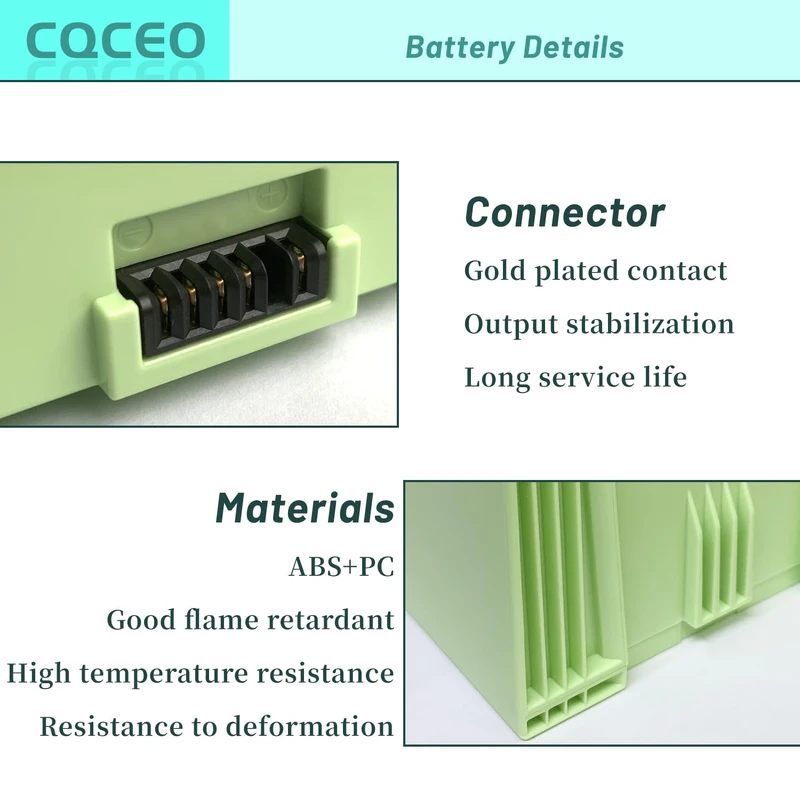 CQCEO

Battery Details

Connector

Gold plated contact

Output stabilization

Long service life

Materials

ABS+PC

Good flame retardant

High temperature resistance

Resistance to deformation